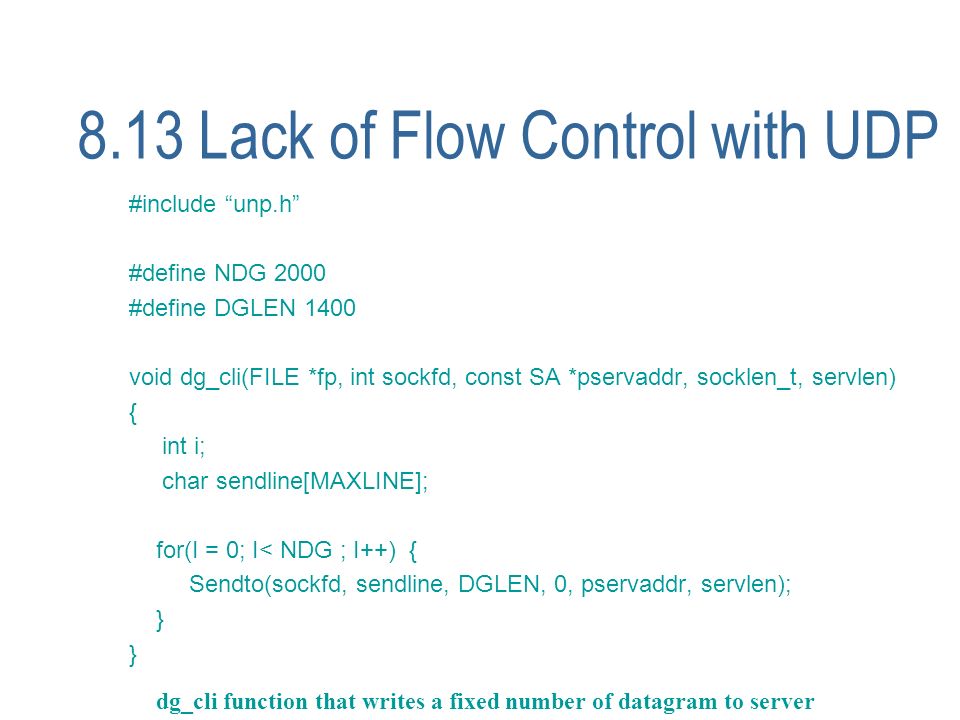 8.13 Lack of Flow Control with UDP

#include “unp.h”

#define NDG 2000
#define DGLEN 1400

void dg_cli(FILE *fp, int sockfd, const SA *pservaddr, socklen_t, servlen)
{
int i;
char sendline[MAXLINE];

for(I = 0; I< NDG ; I++) {
Sendto(sockfd, sendline, DGLEN, 0, pservaddr, servlen);
}
}

dg_cli function that writes a fixed number of datagram to server